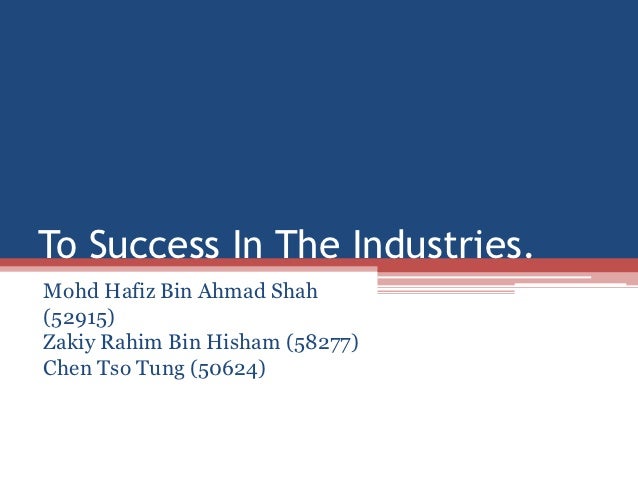 To Success In The Industries.

Mohd Hafiz Bin Ahmad Shah (52915)
Zakiy Rahim Bin Hisham (58277)
Chen Tso Tung (50624)